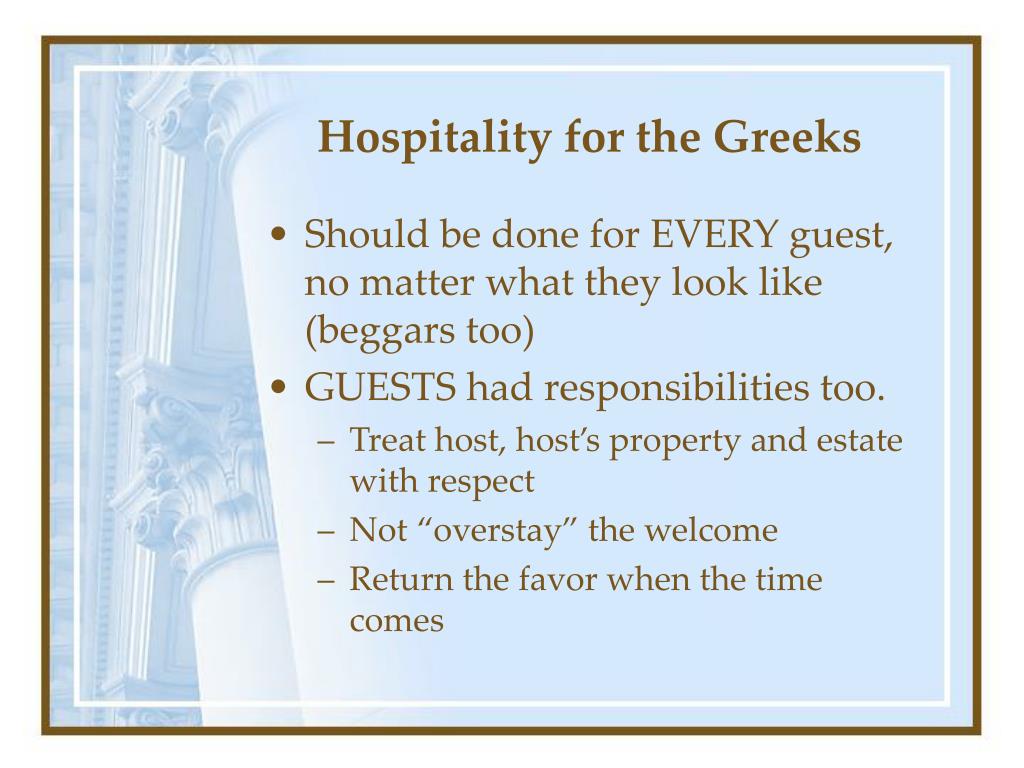 Hospitality for the Greeks

• Should be done for EVERY guest, no matter what they look like (beggars too)
• GUESTS had responsibilities too.
– Treat host, host’s property and estate with respect
– Not “overstay” the welcome
– Return the favor when the time comes